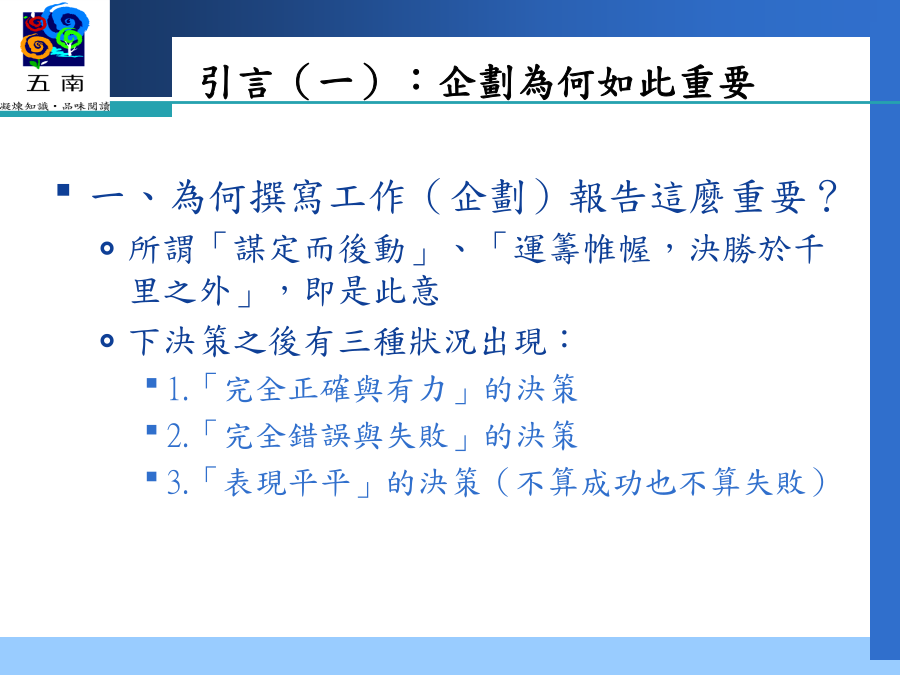 五南
凝煉知識・品味閱讀

引言（一）：企劃為何如此重要

一、為何撰寫工作（企劃）報告這麼重要？

所謂「謀定而後動」、「運籌帷幄，決勝於千里之外」，即是此意

下決策之後有三種狀況出現：

1.「完全正確與有力」的決策

2.「完全錯誤與失敗」的決策

3.「表現平平」的決策（不算成功也不算失敗）